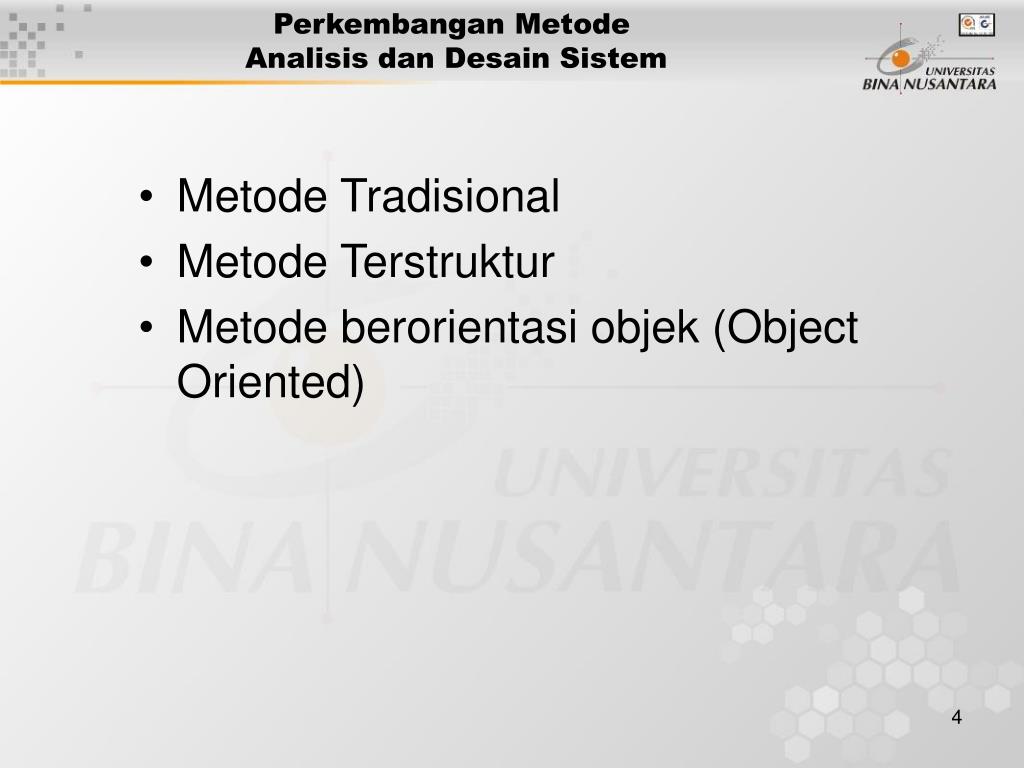 Perkembangan Metode
Analisis dan Desain Sistem

UNIVERSITAS
BINA NUSANTARA

• Metode Tradisional
• Metode Terstruktur
• Metode berorientasi objek (Object Oriented)

UNIVERSITAS
BINA NUSANTARA

4